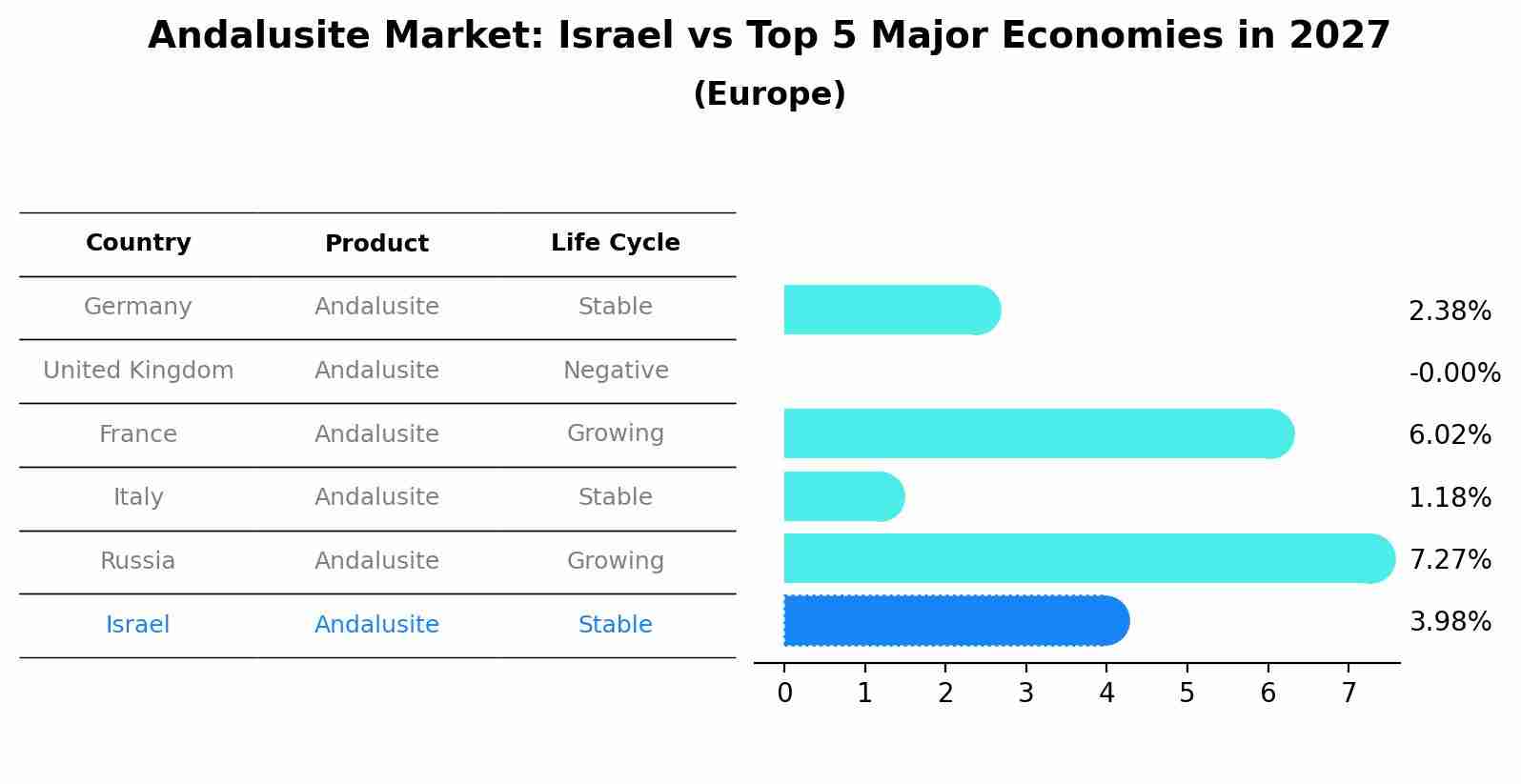 Andalusite Market: Israel vs Top 5 Major Economies in 2027
(Europe)

| Country | Product | Life Cycle |
|---|---|---|
| Germany | Andalusite | Stable |
| United Kingdom | Andalusite | Negative |
| France | Andalusite | Growing |
| Italy | Andalusite | Stable |
| Russia | Andalusite | Growing |
| Israel | Andalusite | Stable |

2.38%
-0.00%
6.02%
1.18%
7.27%
3.98%

0 1 2 3 4 5 6 7